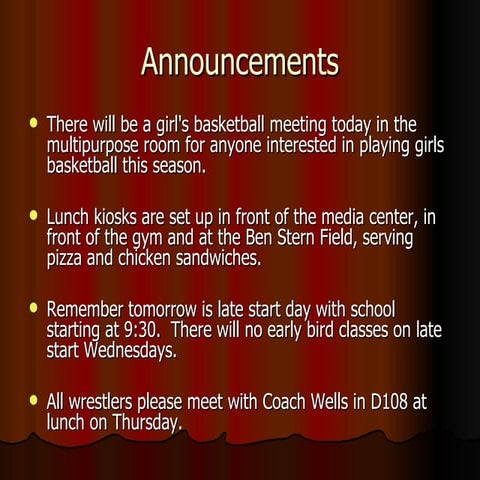 Announcements

- There will be a girl's basketball meeting today in the multipurpose room for anyone interested in playing girls basketball this season.

- Lunch kiosks are set up in front of the media center, in front of the gym and at the Ben Stern Field, serving pizza and chicken sandwiches.

- Remember tomorrow is late start day with school starting at 9:30. There will no early bird classes on late start Wednesdays.

- All wrestlers please meet with Coach Wells in D108 at lunch on Thursday.